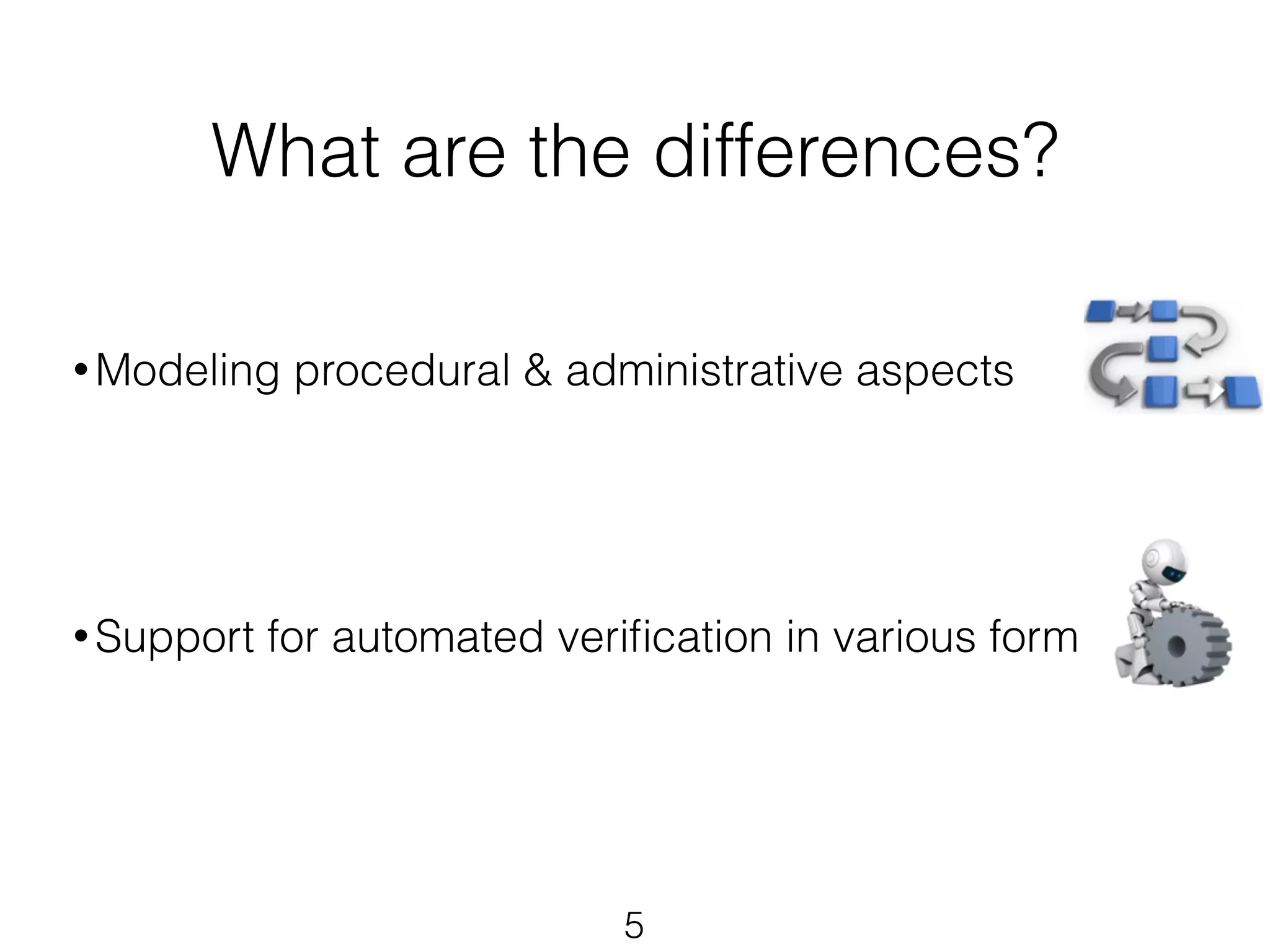 What are the differences?

• Modeling procedural & administrative aspects

• Support for automated verification in various form

5